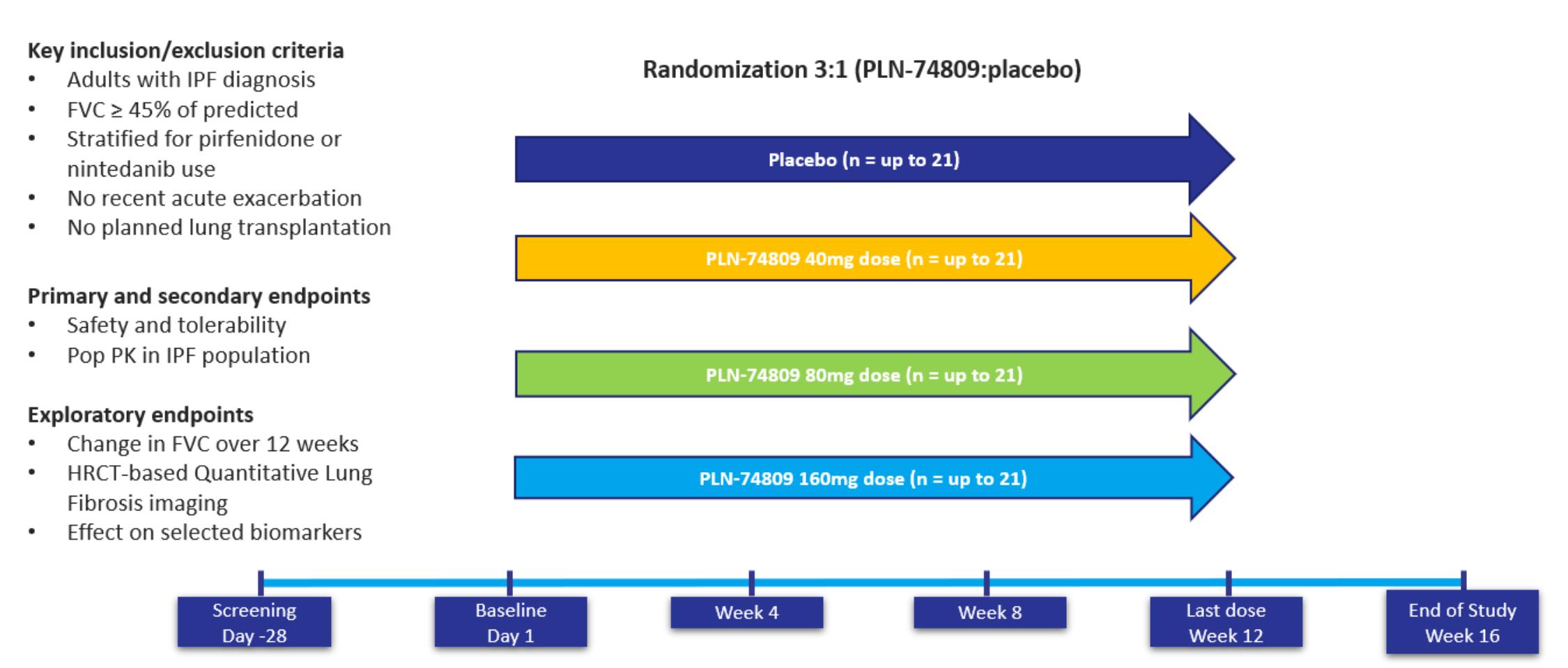 Key inclusion/exclusion criteria
• Adults with IPF diagnosis
• FVC ≥ 45% of predicted
• Stratified for pirfenidone or nintedanib use
• No recent acute exacerbation
• No planned lung transplantation

Primary and secondary endpoints
• Safety and tolerability
• Pop PK in IPF population

Exploratory endpoints
• Change in FVC over 12 weeks
• HRCT-based Quantitative Lung Fibrosis imaging
• Effect on selected biomarkers

Randomization 3:1 (PLN-74809:placebo)

Placebo (n = up to 21)

PLN-74809 40mg dose (n = up to 21)

PLN-74809 80mg dose (n = up to 21)

PLN-74809 160mg dose (n = up to 21)

Screening Day -28

Baseline Day 1

Week 4

Week 8

Last dose Week 12

End of Study Week 16